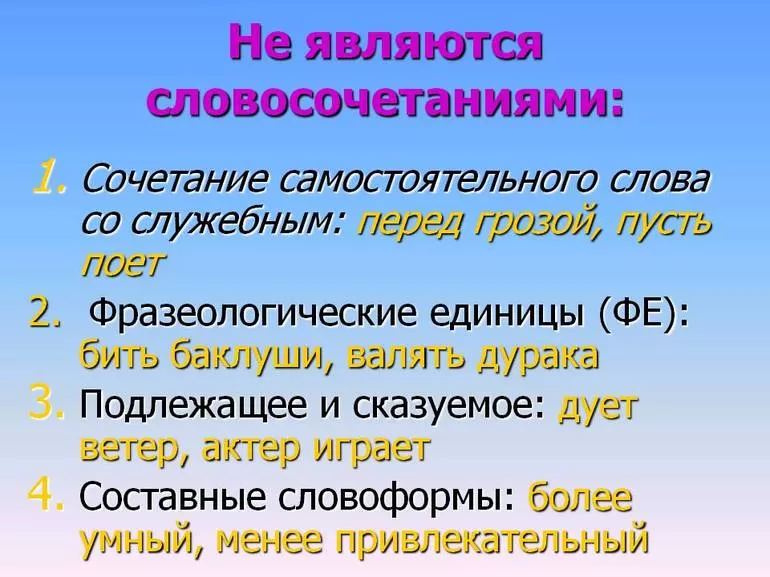 Не являются словосочетаниями:

1. Сочетание самостоятельного слова со служебным: перед грозой, пусть поет

2. Фразеологические единицы (ФЕ): бить баклуши, валять дурака

3. Подлежащее и сказуемое: дует ветер, актер играет

4. Составные словоформы: более умный, менее привлекательный